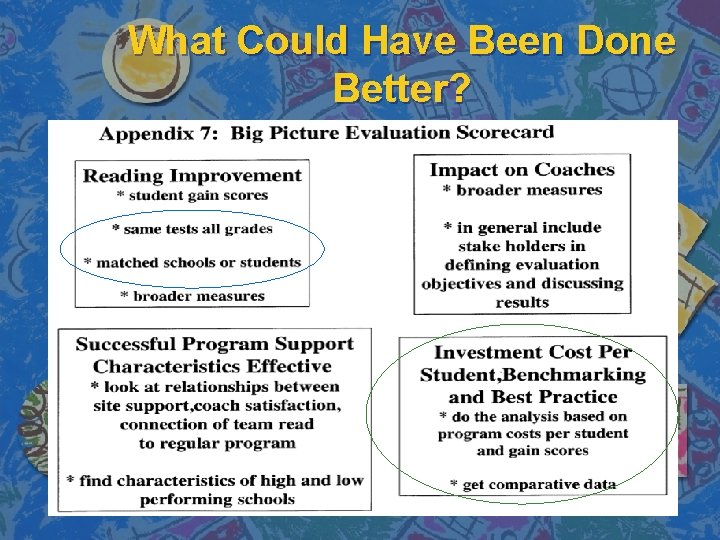 What Could Have Been Done Better?

Appendix 7: Big Picture Evaluation Scorecard

Reading Improvement
* student gain scores

* same tests all grades

* matched schools or students

* broader measures

Impact on Coaches
* broader measures

* in general include stake holders in defining evaluation objectives and discussing results

Successful Program Support Characteristics Effective
* look at relationships between site support,coach satisfaction, connection of team read to regular program

* find characteristics of high and low performing schools

Investment Cost Per Student,Benchmarking and Best Practice
* do the analysis based on program costs per student and gain scores

* get comparative data